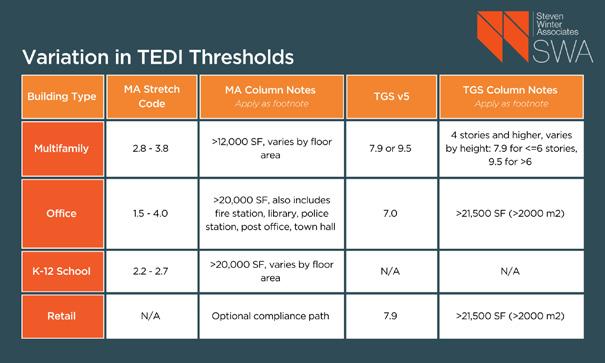 Steven Winter Associates
SWA

Variation in TEDI Thresholds

| Building Type | MA Stretch Code | MA Column Notes Apply as footnote | TGS v5 | TGS Column Notes Apply as footnote |
|---|---|---|---|---|
| Multifamily | 2.8 - 3.8 | >12,000 SF, varies by floor area | 7.9 or 9.5 | 4 stories and higher, varies by height: 7.9 for <=6 stories, 9.5 for >6 |
| Office | 1.5 - 4.0 | >20,000 SF, also includes fire station, library, police station, post office, town hall | 7.0 | >21,500 SF (>2000 m2) |
| K-12 School | 2.2 - 2.7 | >20,000 SF, varies by floor area | N/A | N/A |
| Retail | N/A | Optional compliance path | 7.9 | >21,500 SF (>2000 m2) |